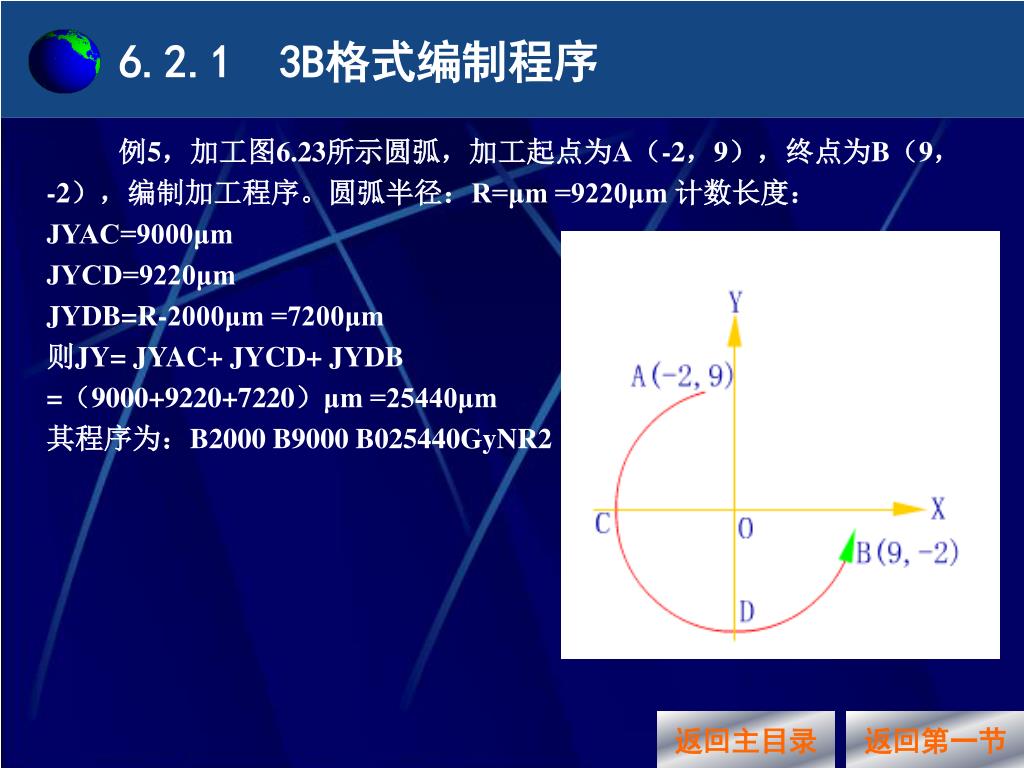 6.2.1　3B格式编制程序

例5，加工图6.23所示圆弧，加工起点为A（-2，9），终点为B（9，-2），编制加工程序。圆弧半径：R=μm =9220μm 计数长度：

JYAC=9000μm
JYCD=9220μm
JYDB=R-2000μm =7200μm
则JY= JYAC+ JYCD+ JYDB
=（9000+9220+7220）μm =25440μm
其程序为：B2000 B9000 B025440GyNR2

Y
A(-2, 9)
C
O
X
B(9, -2)
D

返回主目录
返回第一节